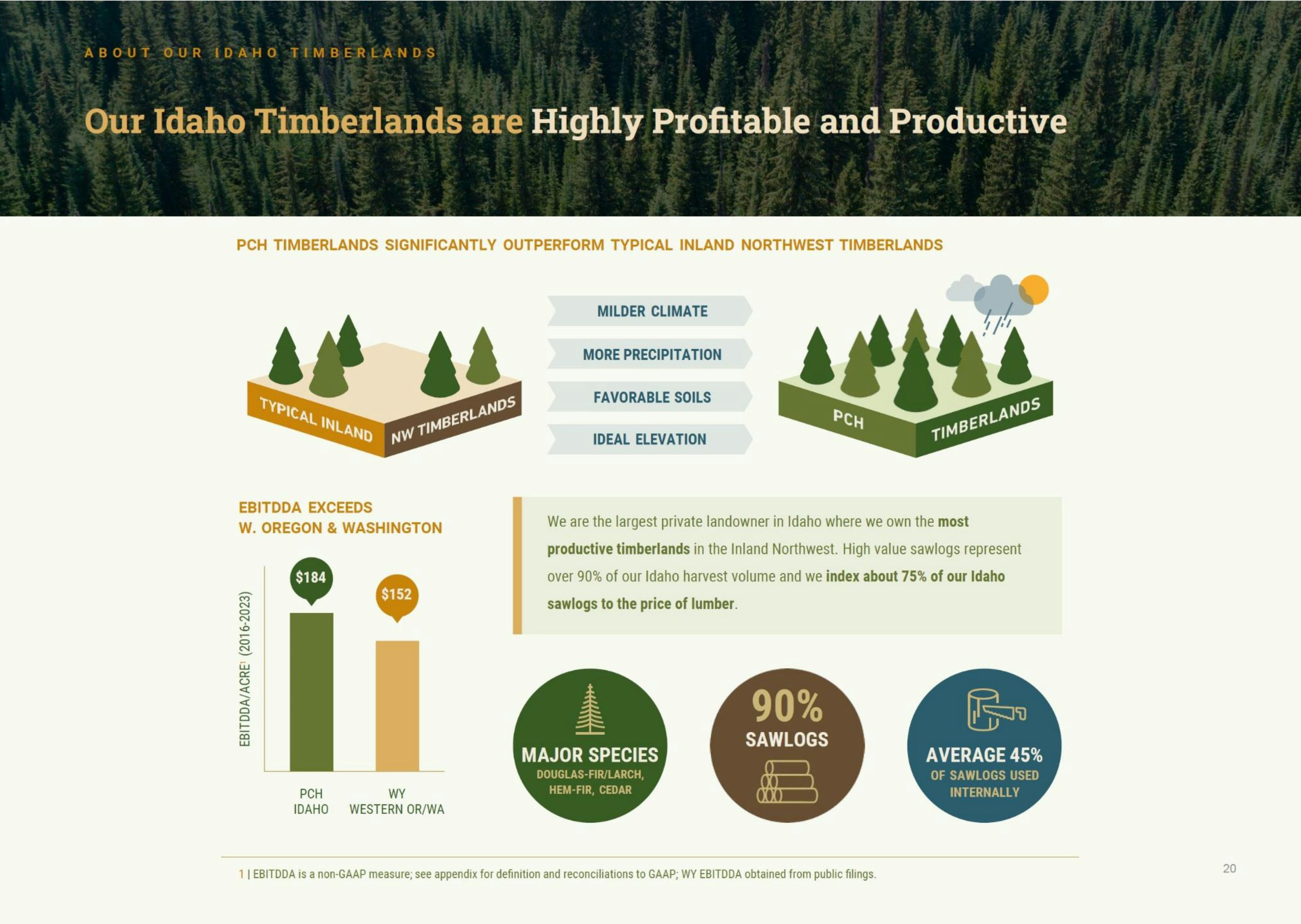 ABOUT OUR IDAHO TIMBERLANDS

Our Idaho Timberlands are Highly Profitable and Productive

PCH TIMBERLANDS SIGNIFICANTLY OUTPERFORM TYPICAL INLAND NORTHWEST TIMBERLANDS

TYPICAL INLAND NW TIMBERLANDS

MILDER CLIMATE

MORE PRECIPITATION

FAVORABLE SOILS

IDEAL ELEVATION

PCH TIMBERLANDS

EBITDDA EXCEEDS
W. OREGON & WASHINGTON

EBITDDA/ACRE$^1$ (2016-2023)

$184

$152

PCH
IDAHO

WY
WESTERN OR/WA

We are the largest private landowner in Idaho where we own the most productive timberlands in the Inland Northwest. High value sawlogs represent over 90% of our Idaho harvest volume and we index about 75% of our Idaho sawlogs to the price of lumber.

MAJOR SPECIES
DOUGLAS-FIR/LARCH, HEM-FIR, CEDAR

90%
SAWLOGS

AVERAGE 45%
OF SAWLOGS USED INTERNALLY

1 | EBITDDA is a non-GAAP measure; see appendix for definition and reconciliations to GAAP; WY EBITDDA obtained from public filings.

20